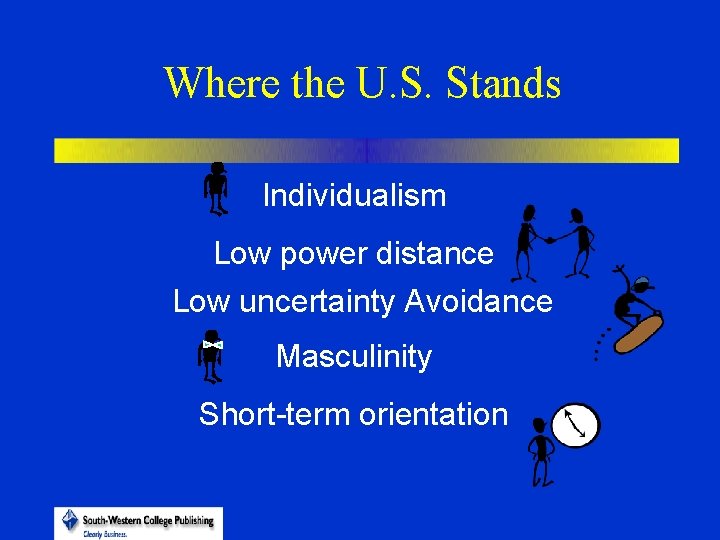 Where the U.S. Stands

Individualism

Low power distance

Low uncertainty Avoidance

Masculinity

Short-term orientation

South-Western College Publishing
Clearly Business.